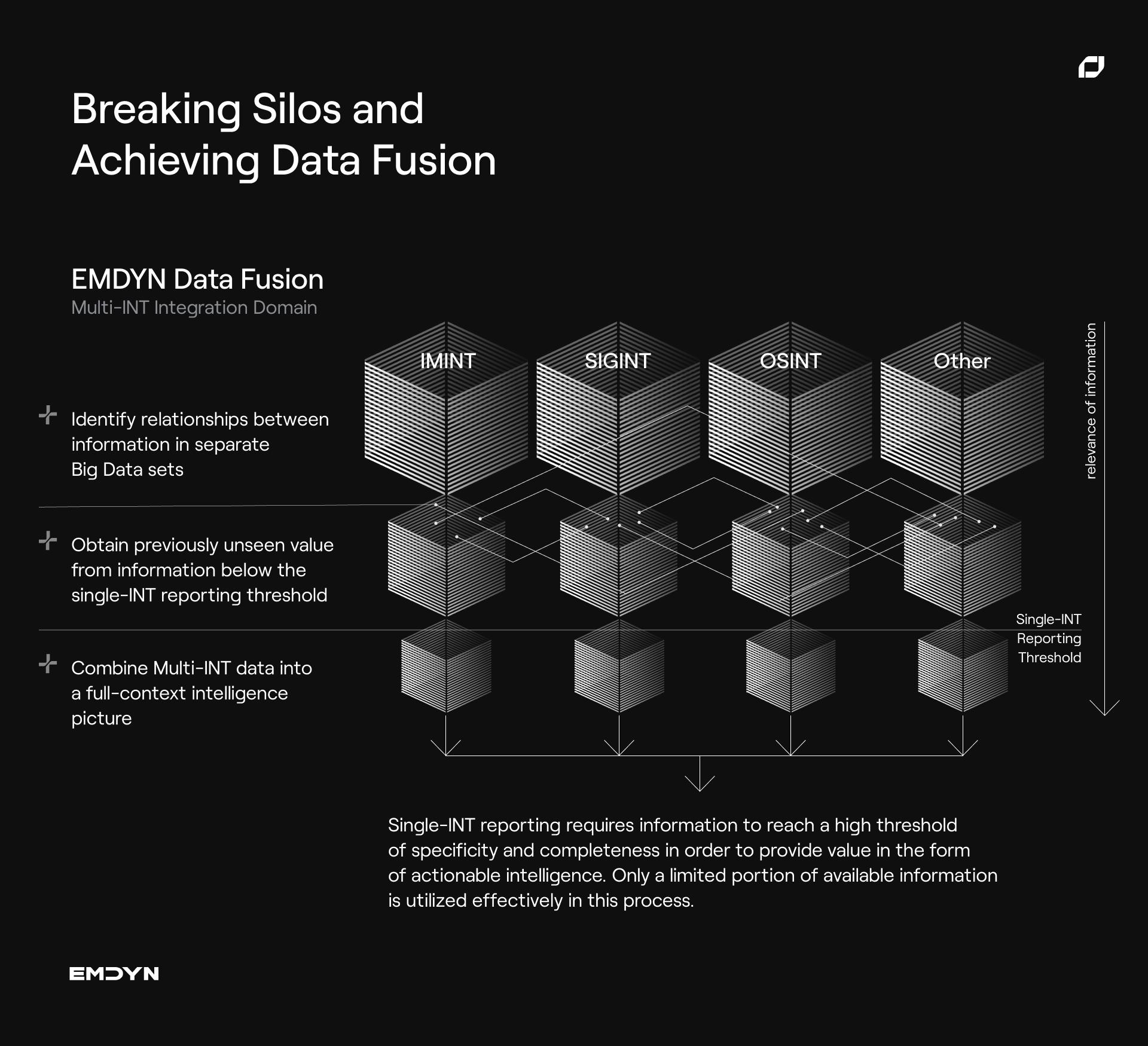 Breaking Silos and Achieving Data Fusion

EMDYN Data Fusion
Multi-INT Integration Domain

IMINT
SIGINT
OSINT
Other

relevance of information

Identify relationships between information in separate Big Data sets

Obtain previously unseen value from information below the single-INT reporting threshold

Combine Multi-INT data into a full-context intelligence picture

Single-INT Reporting Threshold

Single-INT reporting requires information to reach a high threshold of specificity and completeness in order to provide value in the form of actionable intelligence. Only a limited portion of available information is utilized effectively in this process.

EMDYN